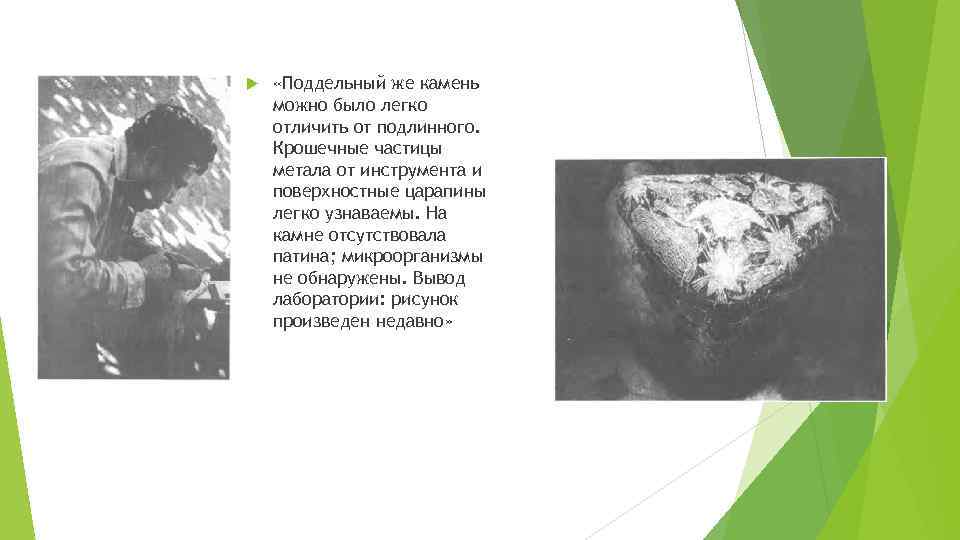 «Поддельный же камень можно было легко отличить от подлинного. Крошечные частицы метала от инструмента и поверхностные царапины легко узнаваемы. На камне отсутствовала патина; микроорганизмы не обнаружены. Вывод лаборатории: рисунок произведен недавно»